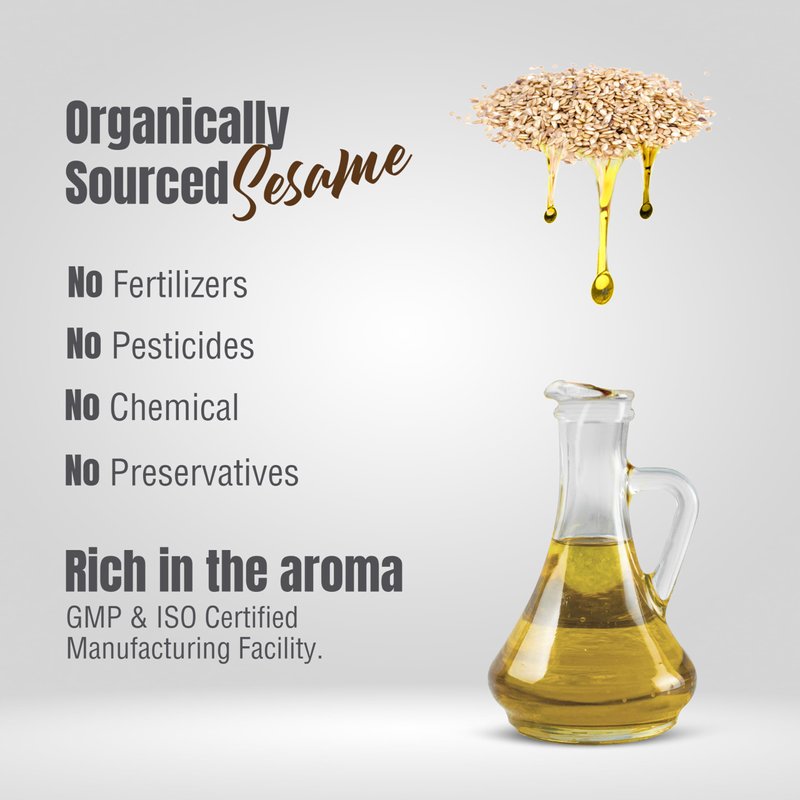 Organically Sourced Sesame

No Fertilizers

No Pesticides

No Chemical

No Preservatives

Rich in the aroma
GMP & ISO Certified Manufacturing Facility.